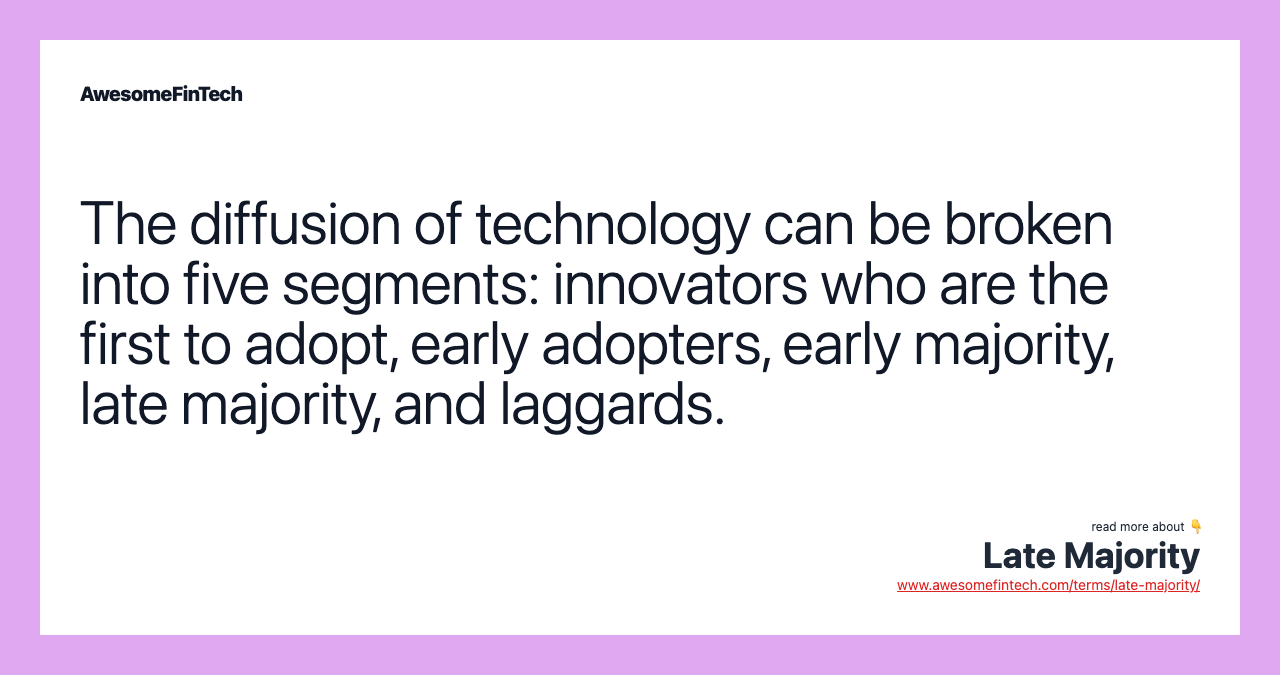 AwesomeFinTech

The diffusion of technology can be broken into five segments: innovators who are the first to adopt, early adopters, early majority, late majority, and laggards.

read more about 👇
Late Majority
www.awesomefintech.com/terms/late-majority/